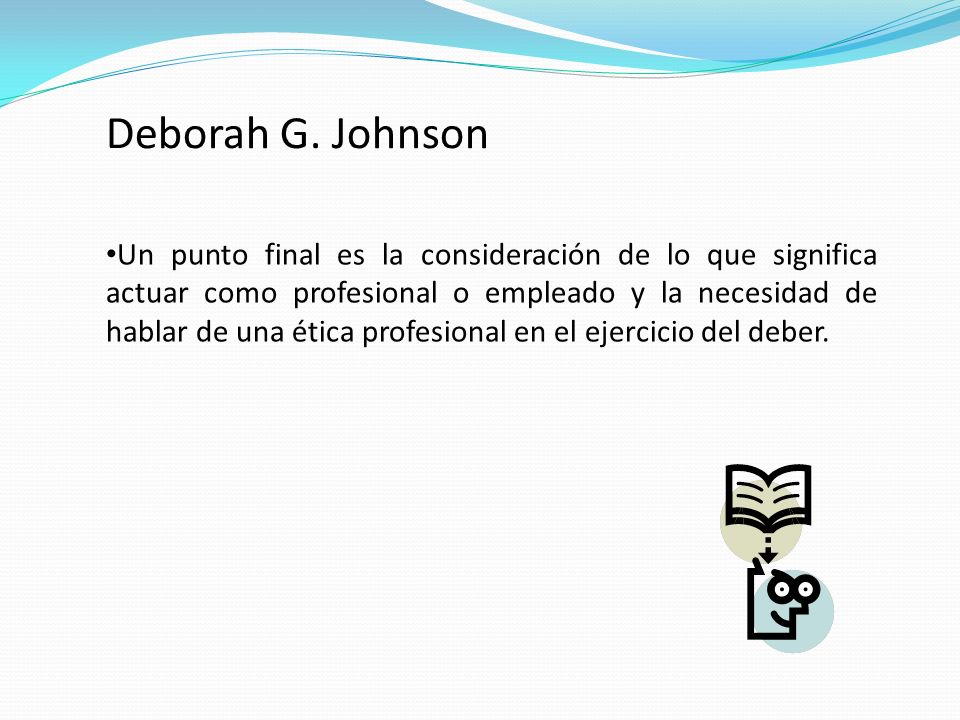 Deborah G. Johnson

•Un punto final es la consideración de lo que significa actuar como profesional o empleado y la necesidad de hablar de una ética profesional en el ejercicio del deber.